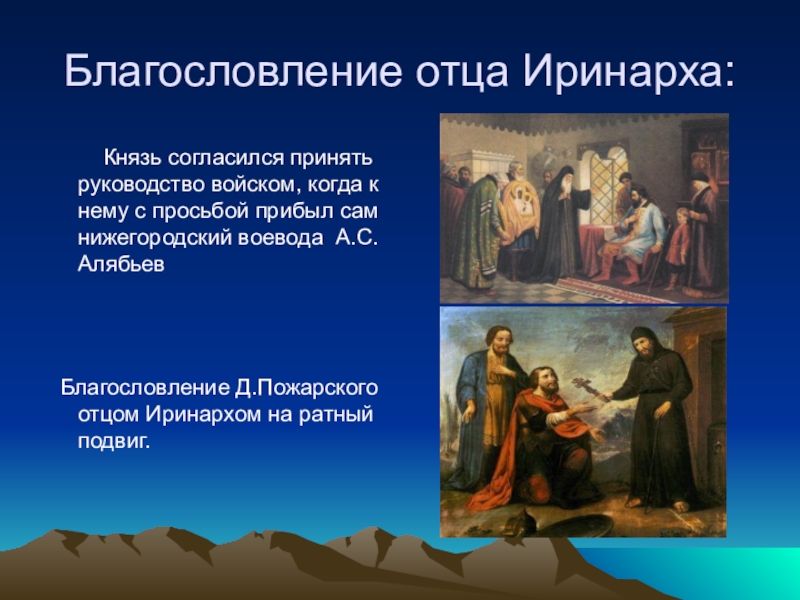 Благословление отца Иринарха:

Князь согласился принять руководство войском, когда к нему с просьбой прибыл сам нижегородский воевода А.С. Алябьев

Благословление Д.Пожарского отцом Иринархом на ратный подвиг.